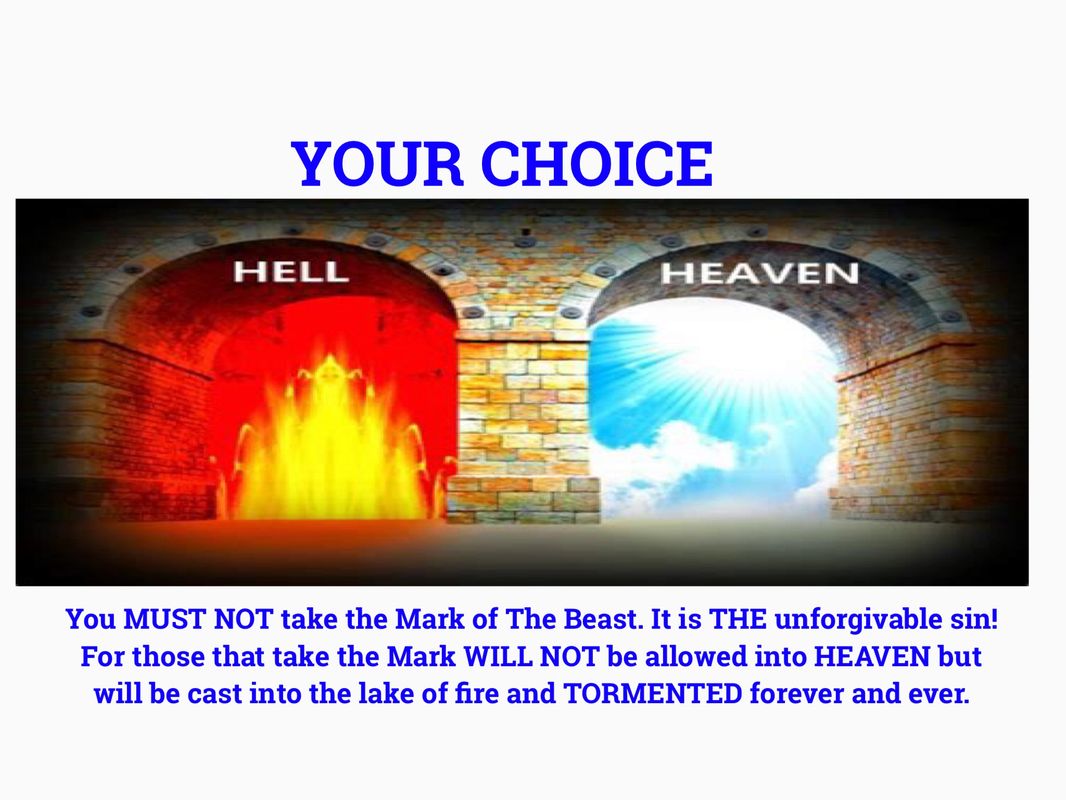 YOUR CHOICE

HELL

HEAVEN

You MUST NOT take the Mark of The Beast. It is THE unforgivable sin! For those that take the Mark WILL NOT be allowed into HEAVEN but will be cast into the lake of fire and TORMENTED forever and ever.